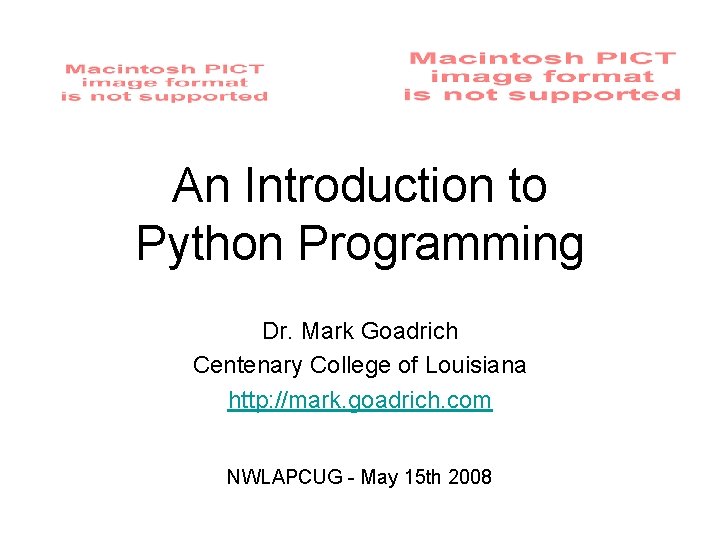 Macintosh PICT image format is not supported

Macintosh PICT image format is not supported

An Introduction to Python Programming

Dr. Mark Goadrich
Centenary College of Louisiana
http://mark.goadrich.com

NWLAPCUG - May 15th 2008